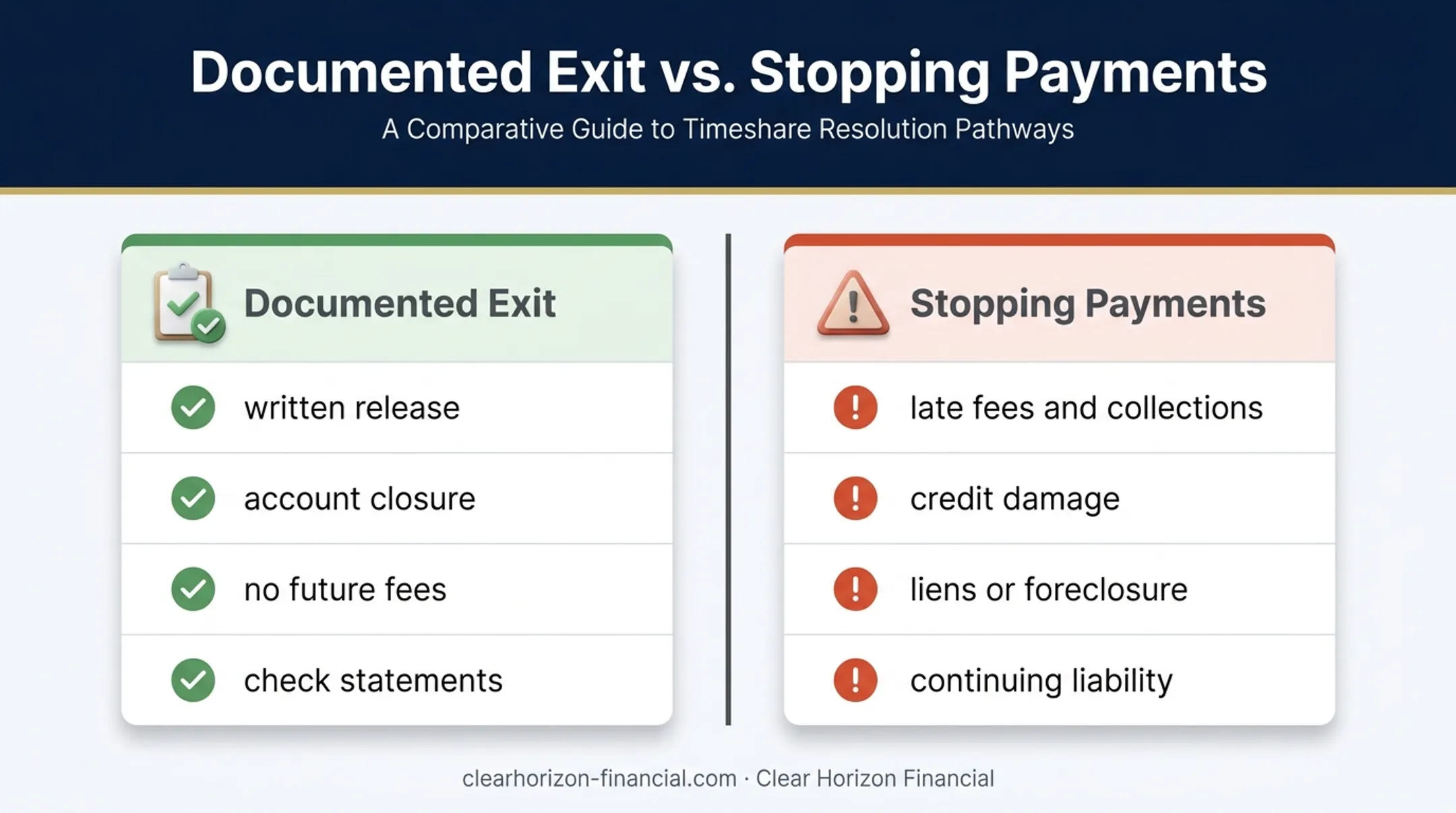 Documented Exit vs. Stopping Payments

A Comparative Guide to Timeshare Resolution Pathways

Documented Exit

written release

account closure

no future fees

check statements

Stopping Payments

late fees and collections

credit damage

liens or foreclosure

continuing liability

clearhorizon-financial.com · Clear Horizon Financial